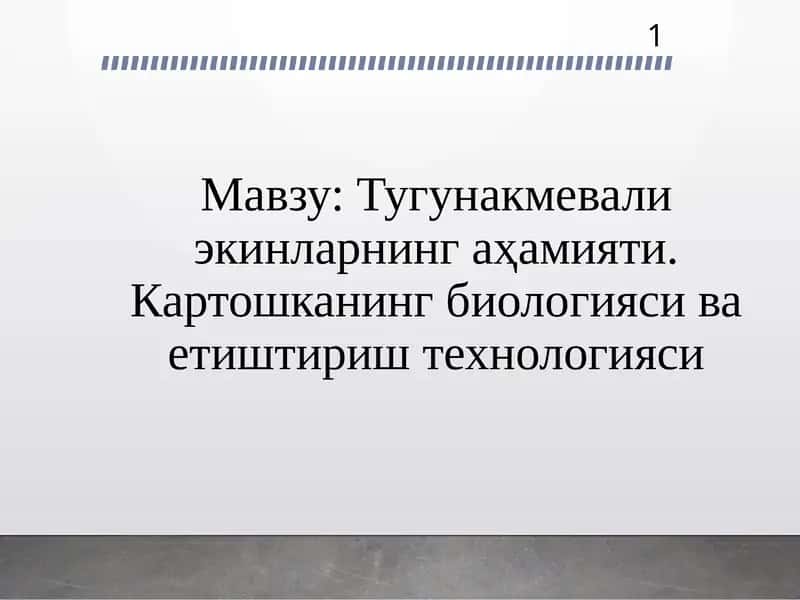 1

Мавзу: Тугунакмевали экинларнинг аҳамияти. Картошканинг биологияси ва етиштириш технологияси